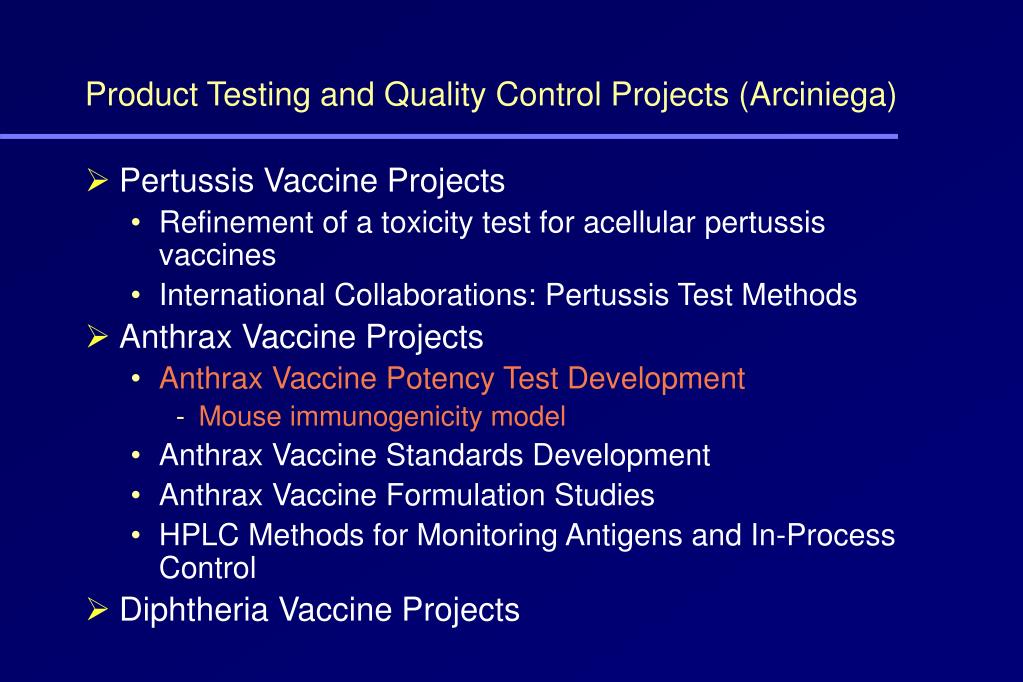 Product Testing and Quality Control Projects (Arciniega)

➢ Pertussis Vaccine Projects
• Refinement of a toxicity test for acellular pertussis vaccines
• International Collaborations: Pertussis Test Methods

➢ Anthrax Vaccine Projects
• Anthrax Vaccine Potency Test Development
- Mouse immunogenicity model
• Anthrax Vaccine Standards Development
• Anthrax Vaccine Formulation Studies
• HPLC Methods for Monitoring Antigens and In-Process Control

➢ Diphtheria Vaccine Projects